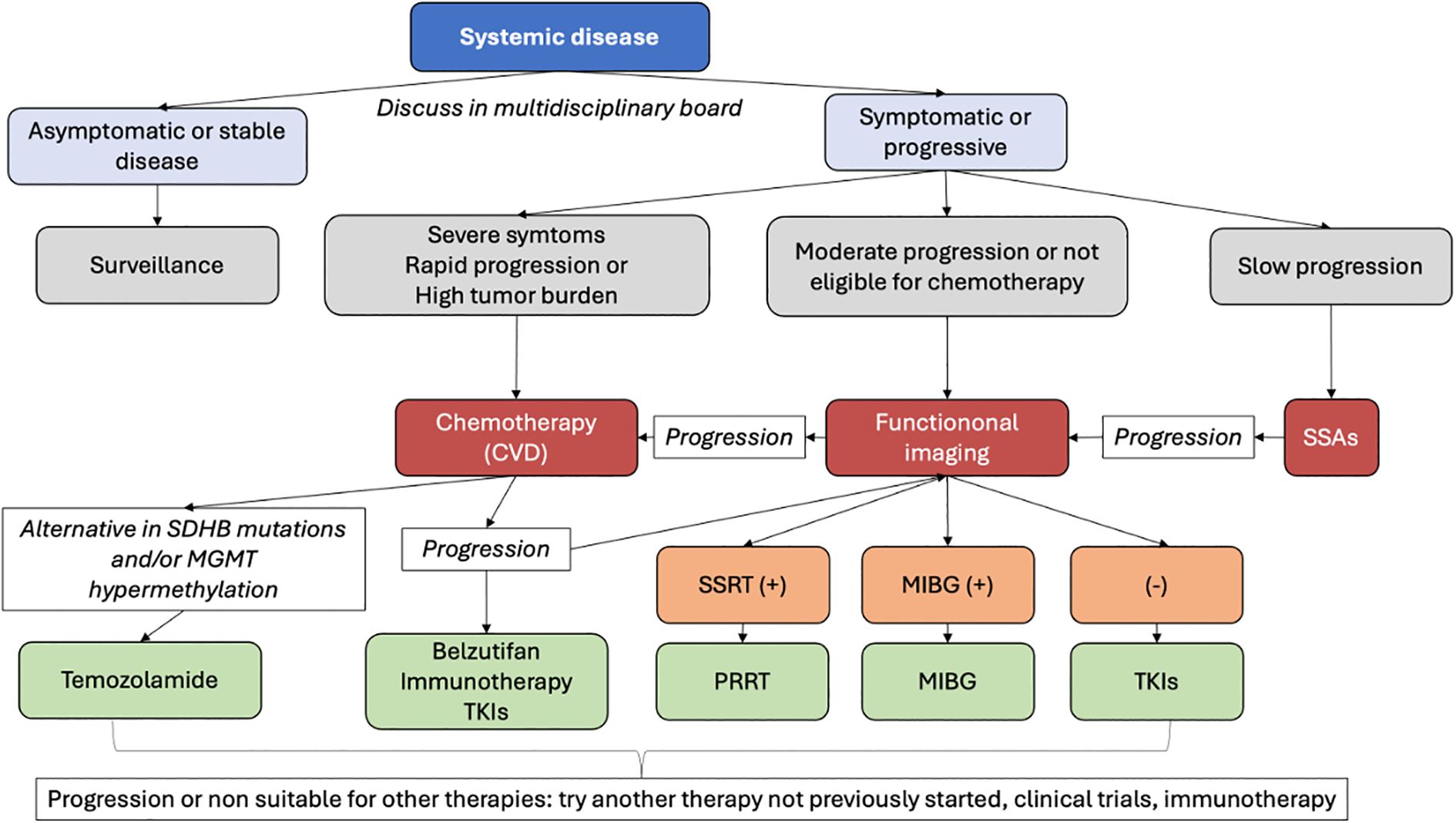 Systemic disease

Discuss in multidisciplinary board

Asymptomatic or stable disease

Symptomatic or progressive

Surveillance

Severe symtoms
Rapid progression or
High tumor burden

Moderate progression or not eligible for chemotherapy

Slow progression

Chemotherapy (CVD)

Progression

Functiononal imaging

Progression

SSAs

Alternative in SDHB mutations and/or MGMT hypermethylation

Progression

SSRT (+)

MIBG (+)

(-)

Temozolamide

Belzutifan
Immunotherapy
TKIs

PRRT

MIBG

TKIs

Progression or non suitable for other therapies: try another therapy not previously started, clinical trials, immunotherapy